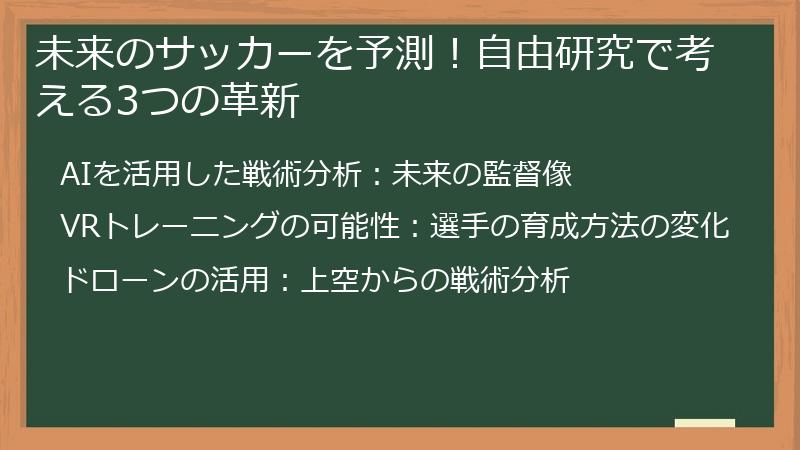 未来のサッカーを予測！自由研究で考える3つの革新

AIを活用した戦術分析：未来の監督像

VRトレーニングの可能性：選手の育成方法の変化

ドローンの活用：上空からの戦術分析